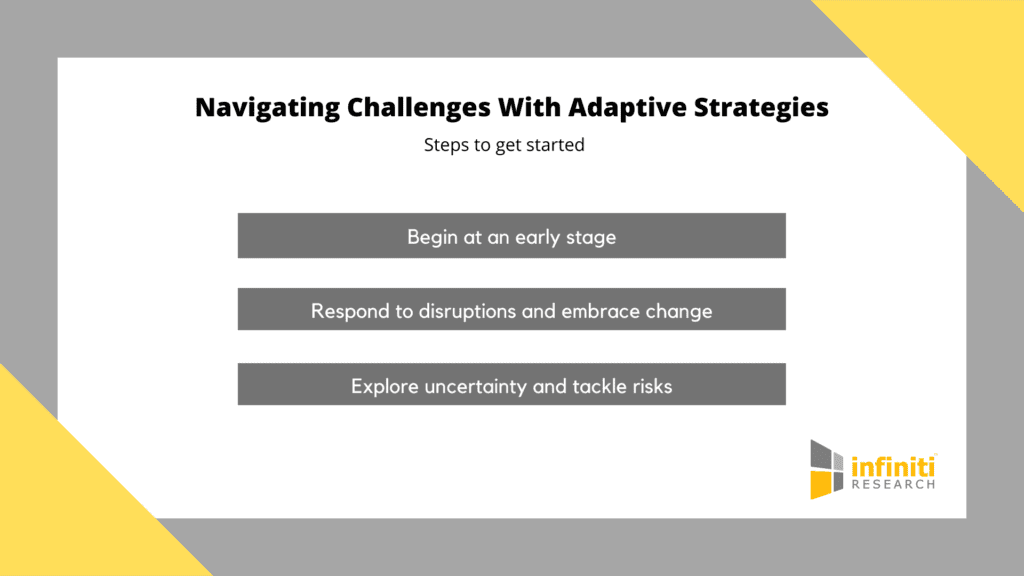 Navigating Challenges With Adaptive Strategies

Steps to get started

Begin at an early stage

Respond to disruptions and embrace change

Explore uncertainty and tackle risks

infiniti RESEARCH